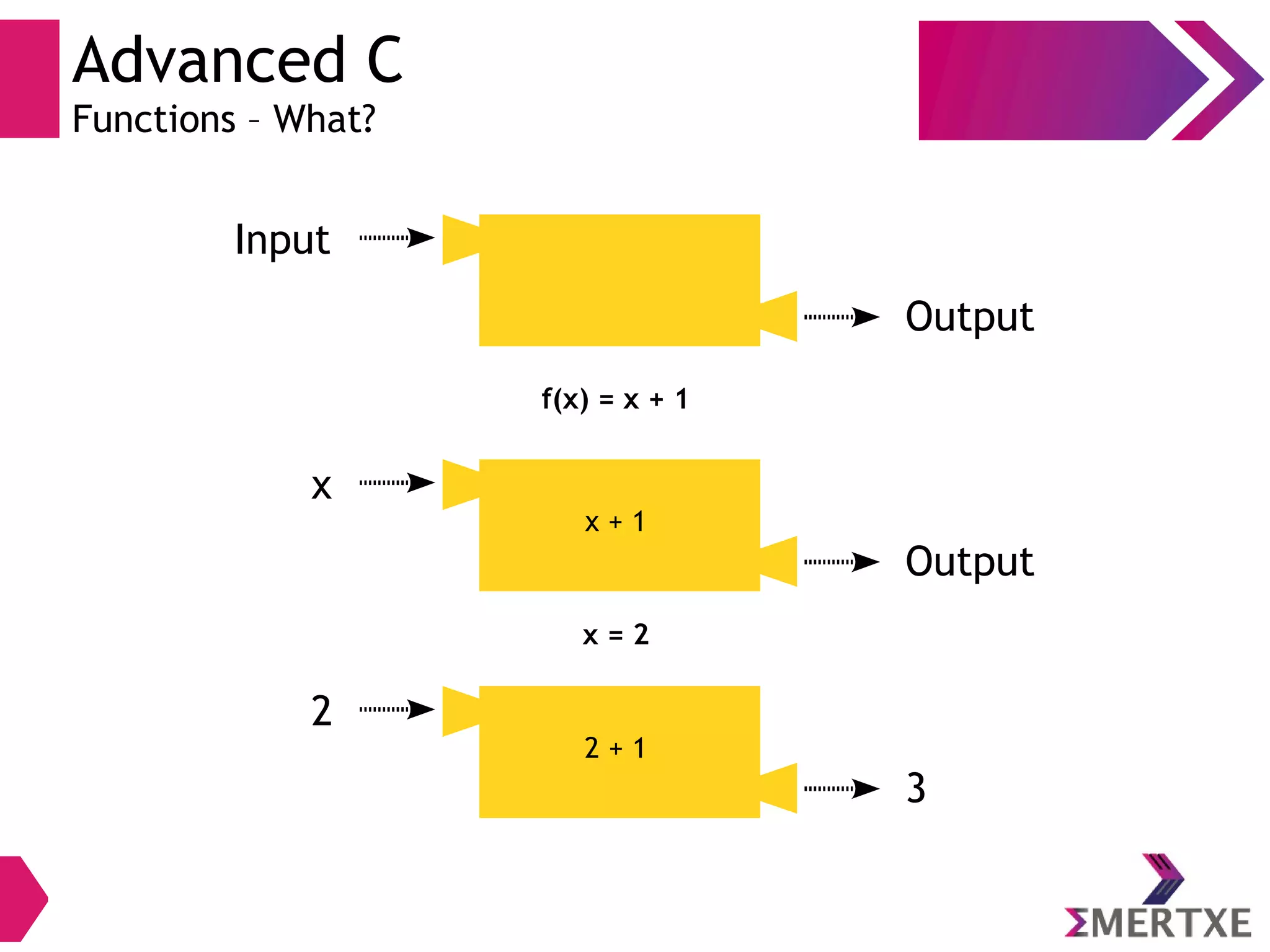 Advanced C
Functions – What?

Input

Output

$f(x) = x + 1$

x

$x + 1$

Output

$x = 2$

2

$2 + 1$

3

ΣMERTXE